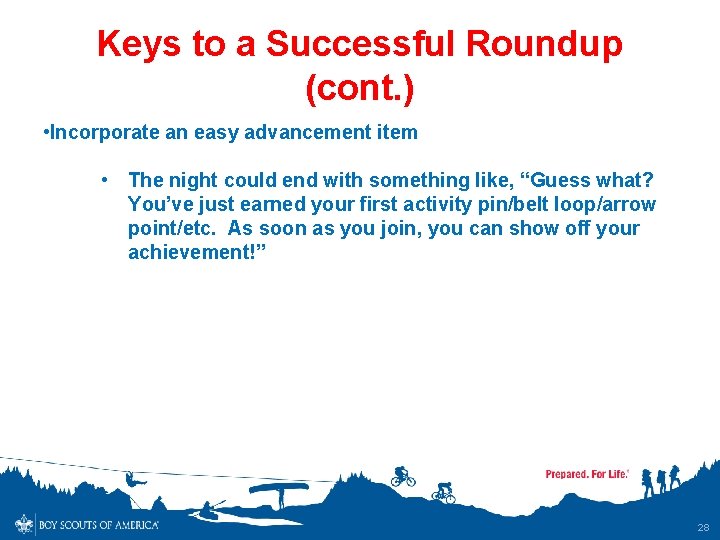 Keys to a Successful Roundup (cont.)

•Incorporate an easy advancement item

• The night could end with something like, “Guess what? You’ve just earned your first activity pin/belt loop/arrow point/etc. As soon as you join, you can show off your achievement!”

Prepared. For Life.

BOY SCOUTS OF AMERICA

28